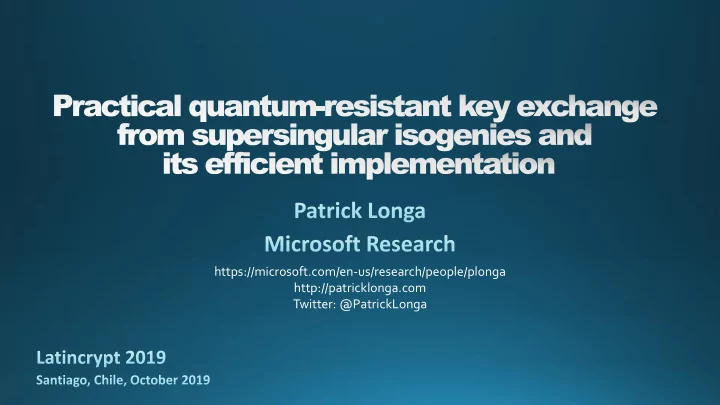 Practical quantum-resistant key exchange from supersingular isogenies and its efficient implementation

Patrick Longa

Microsoft Research

https://microsoft.com/en-us/research/people/plonga
http://patricklonga.com
Twitter: @PatrickLonga

Latincrypt 2019
Santiago, Chile, October 2019